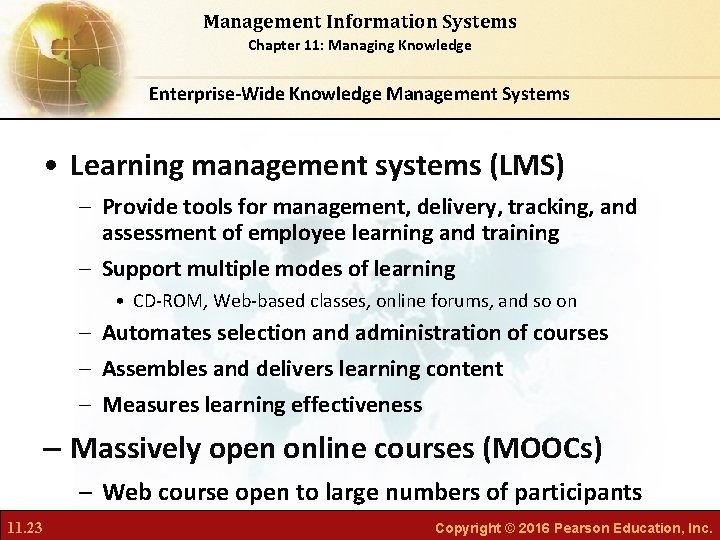 Management Information Systems
Chapter 11: Managing Knowledge

Enterprise-Wide Knowledge Management Systems

• Learning management systems (LMS)

– Provide tools for management, delivery, tracking, and assessment of employee learning and training

– Support multiple modes of learning

• CD-ROM, Web-based classes, online forums, and so on

– Automates selection and administration of courses

– Assembles and delivers learning content

– Measures learning effectiveness

– Massively open online courses (MOOCs)

– Web course open to large numbers of participants

11.23

Copyright © 2016 Pearson Education, Inc.